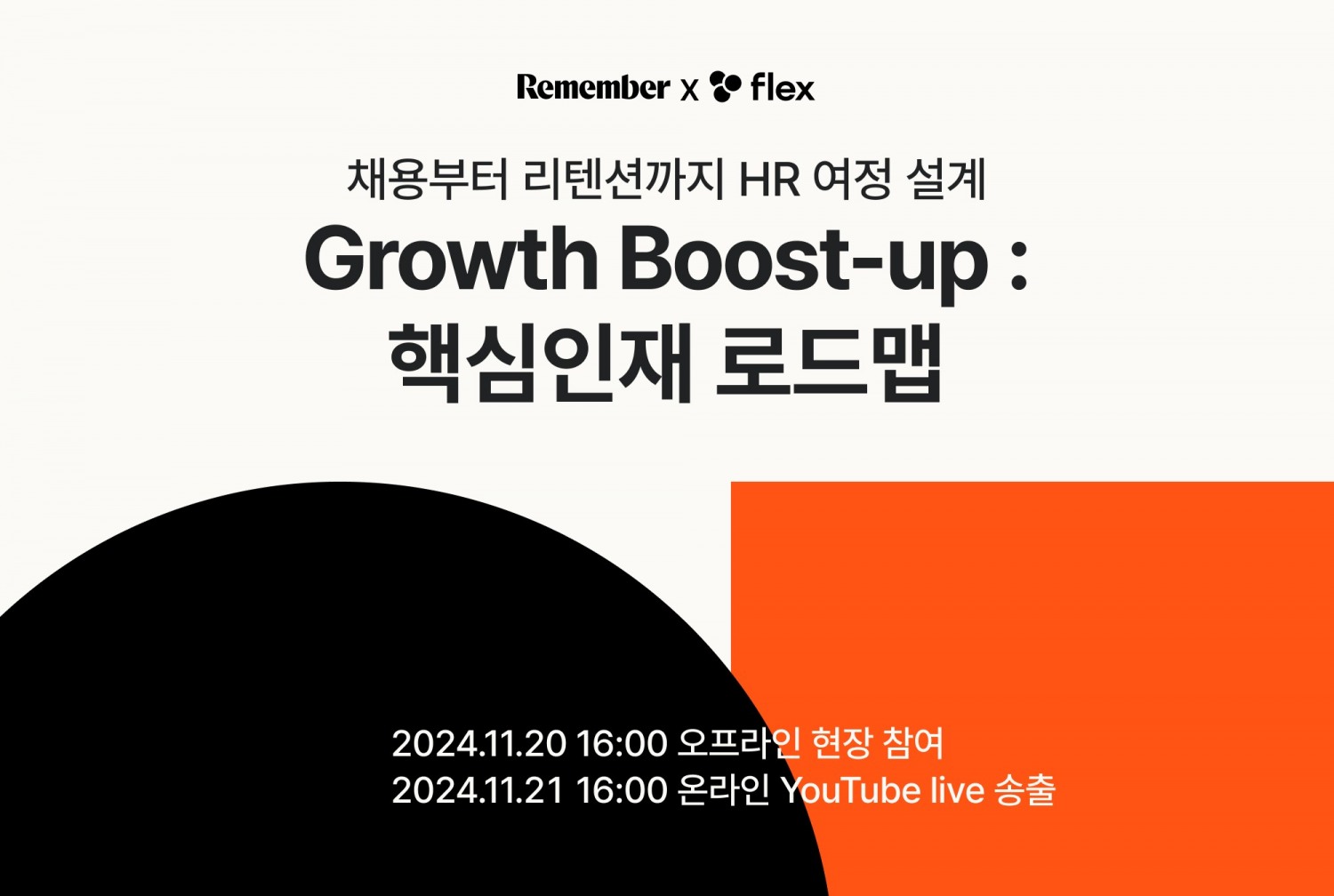 Remember x flex

채용부터 리텐션까지 HR 여정 설계

Growth Boost-up : 핵심인재 로드맵

2024.11.20 16:00 오프라인 현장 참여
2024.11.21 16:00 온라인 YouTube live 송출